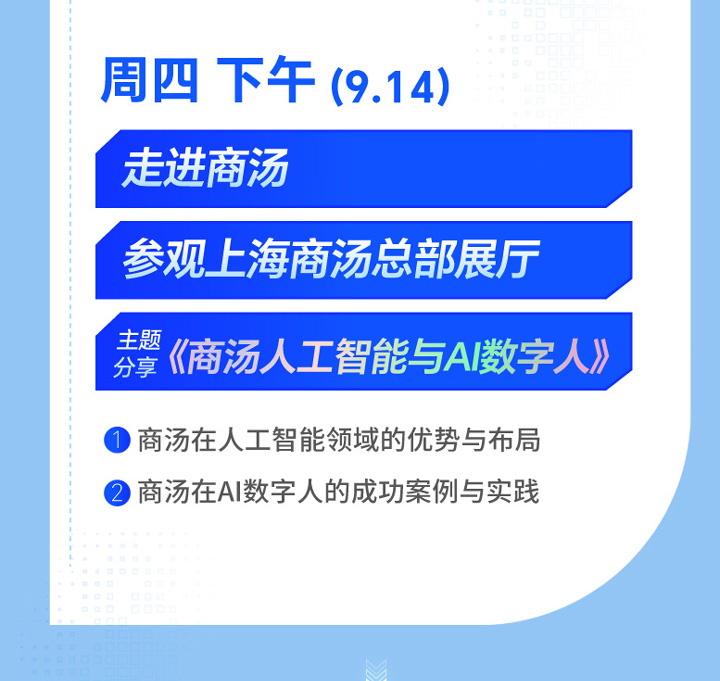 周四 下午 (9.14)

走进商汤

参观上海商汤总部展厅

主题分享《商汤人工智能与AI数字人》

1 商汤在人工智能领域的优势与布局

2 商汤在AI数字人的成功案例与实践